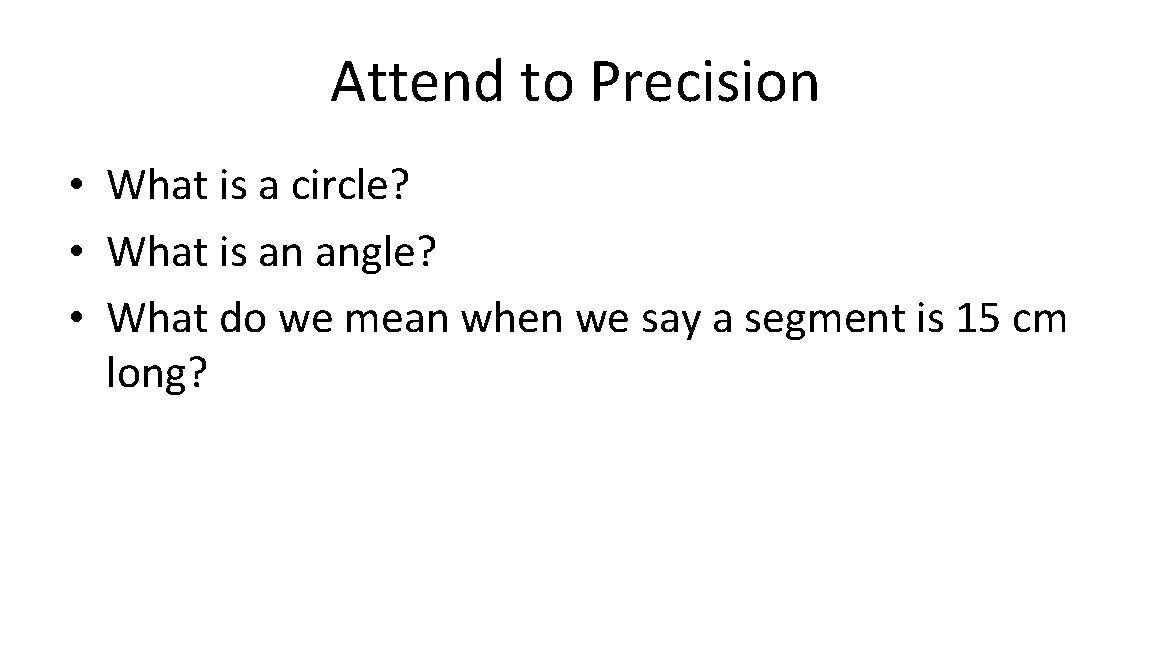 Attend to Precision

• What is a circle?
• What is an angle?
• What do we mean when we say a segment is 15 cm long?